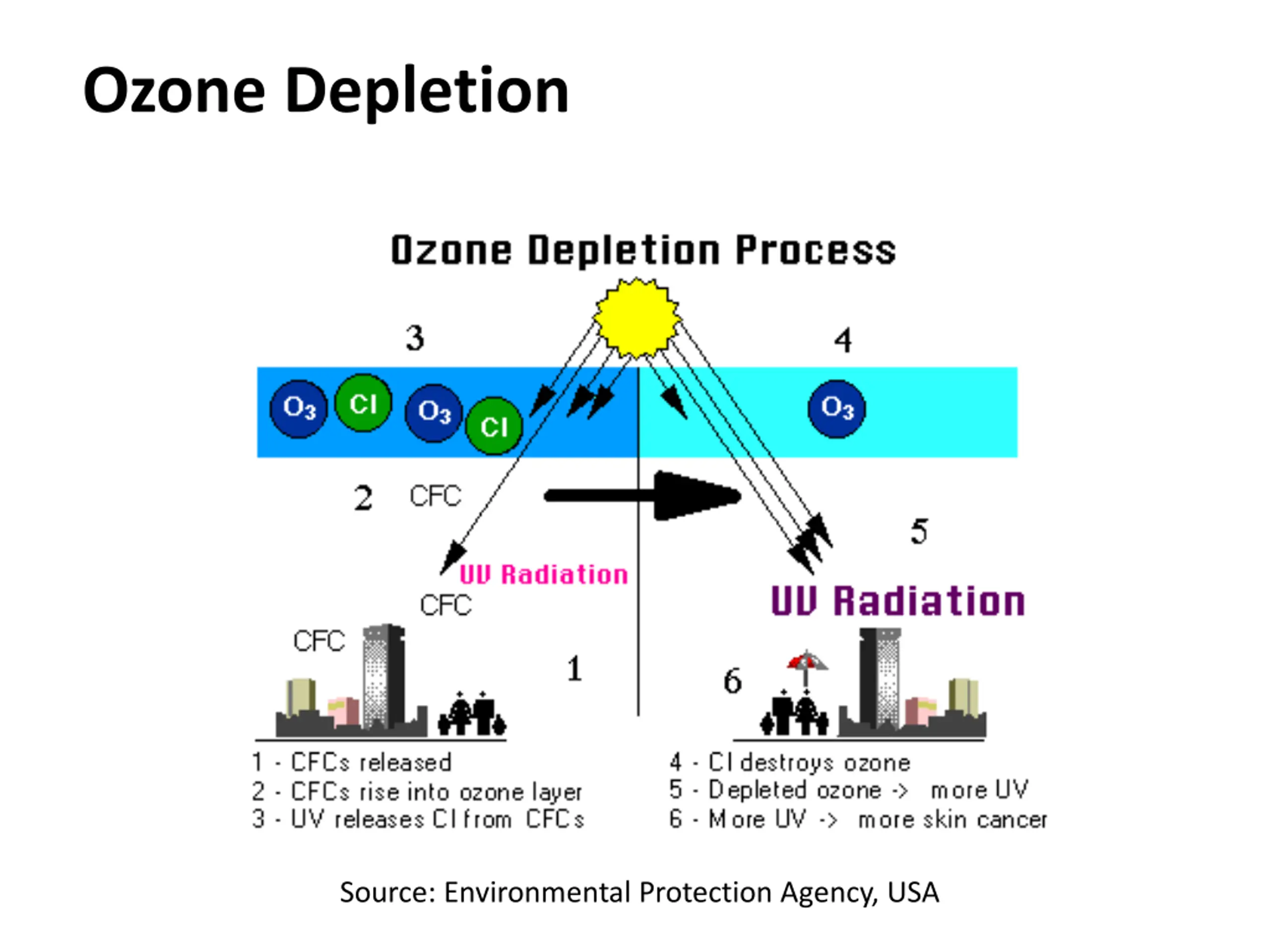 Ozone Depletion

Ozone Depletion Process

3

4

$O_3$ Cl $O_3$ Cl

$O_3$

2 CFC

5

UV Radiation

CFC

UV Radiation

CFC

1

6

1 - CFCs released
2 - CFCs rise into ozone layer
3 - UV releases Cl from CFCs

4 - Cl destroys ozone
5 - Depleted ozone -> more UV
6 - More UV -> more skin cancer

Source: Environmental Protection Agency, USA